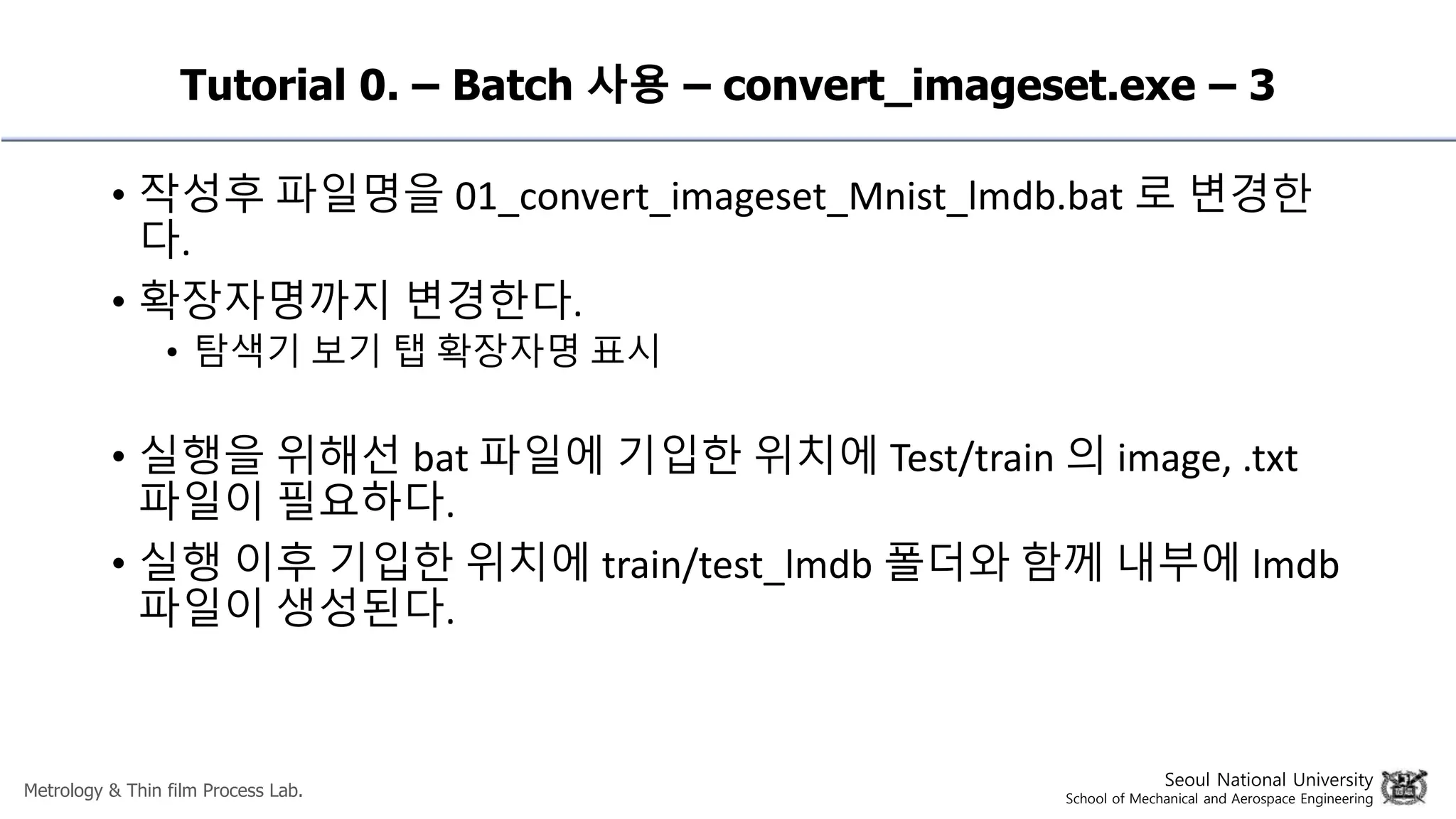 Tutorial 0. – Batch 사용 – convert_imageset.exe – 3

• 작성후 파일명을 01_convert_imageset_Mnist_lmdb.bat 로 변경한다.

• 확장자명까지 변경한다.

• 탐색기 보기 탭 확장자명 표시

• 실행을 위해선 bat 파일에 기입한 위치에 Test/train 의 image, .txt 파일이 필요하다.

• 실행 이후 기입한 위치에 train/test_lmdb 폴더와 함께 내부에 lmdb 파일이 생성된다.

Metrology & Thin film Process Lab.

Seoul National University
School of Mechanical and Aerospace Engineering